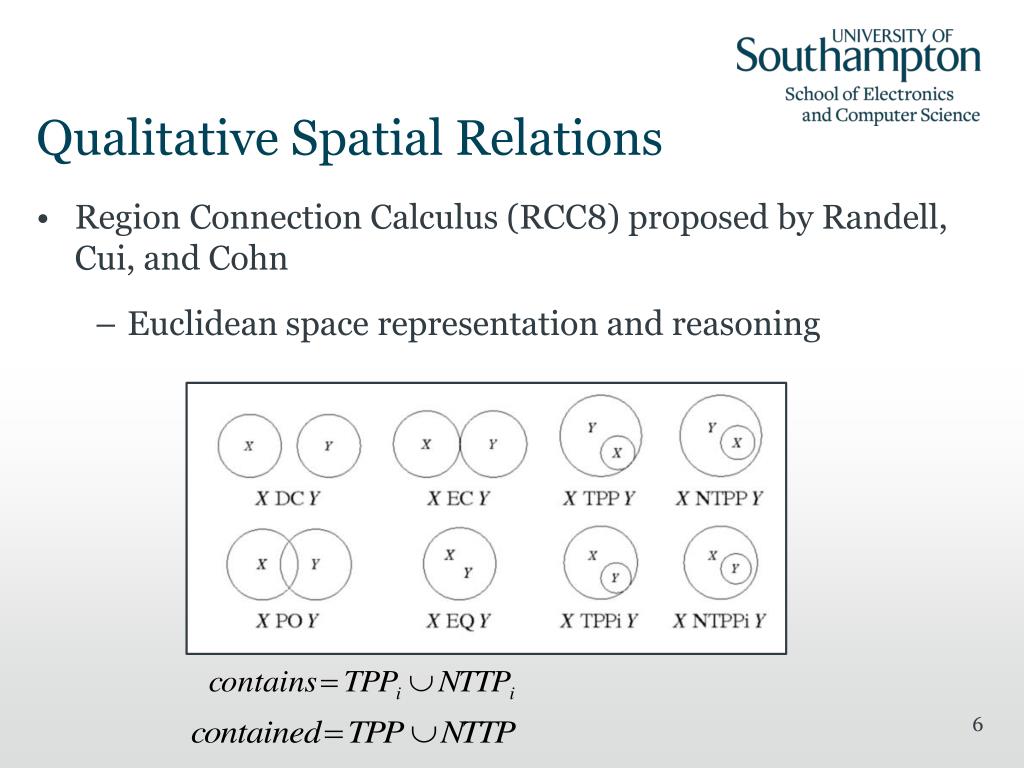 UNIVERSITY OF Southampton
School of Electronics and Computer Science

Qualitative Spatial Relations

• Region Connection Calculus (RCC8) proposed by Randell, Cui, and Cohn

– Euclidean space representation and reasoning

X Y
X DC Y
X Y
X EC Y
Y X
X TPP Y
Y X
X NTPP Y
X Y
X PO Y
X Y
X EQ Y
X Y
X TPPi Y
X Y
X NTPPi Y

$contains = TPP_i \cup NTTP_i$

$contained = TPP \cup NTTP$

6